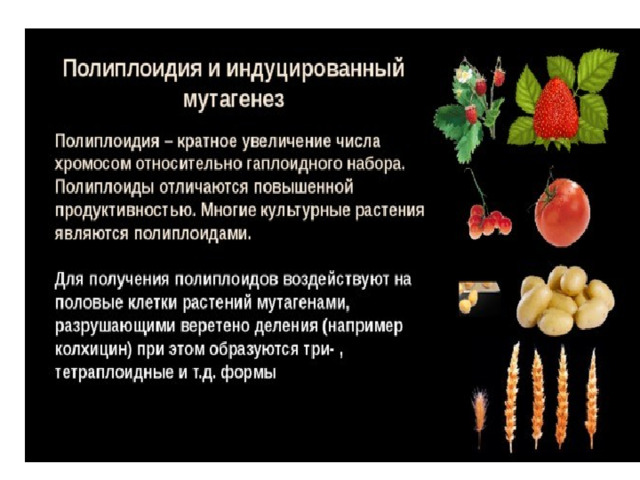 Полиплоидия и индуцированный мутагенез

Полиплоидия – кратное увеличение числа хромосом относительно гаплоидного набора. Полиплоиды отличаются повышенной продуктивностью. Многие культурные растения являются полиплоидами.

Для получения полиплоидов воздействуют на половые клетки растений мутагенами, разрушающими веретено деления (например колхицин) при этом образуются три- , тетраплоидные и т.д. формы